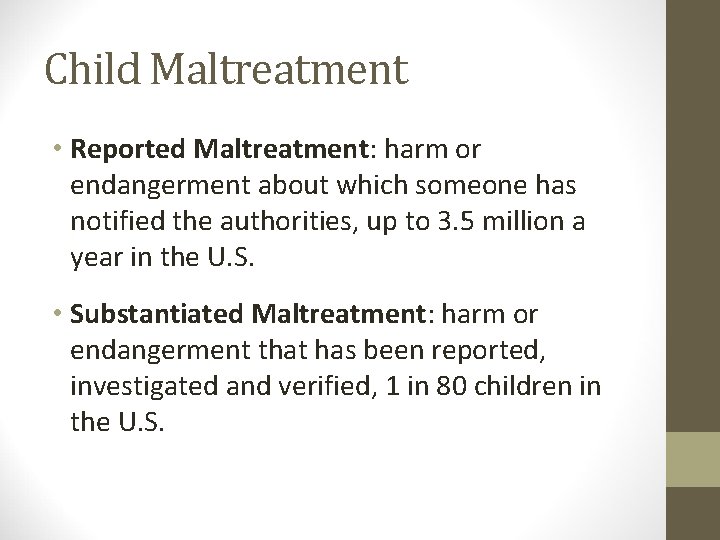 Child Maltreatment

• Reported Maltreatment: harm or endangerment about which someone has notified the authorities, up to 3.5 million a year in the U.S.

• Substantiated Maltreatment: harm or endangerment that has been reported, investigated and verified, 1 in 80 children in the U.S.